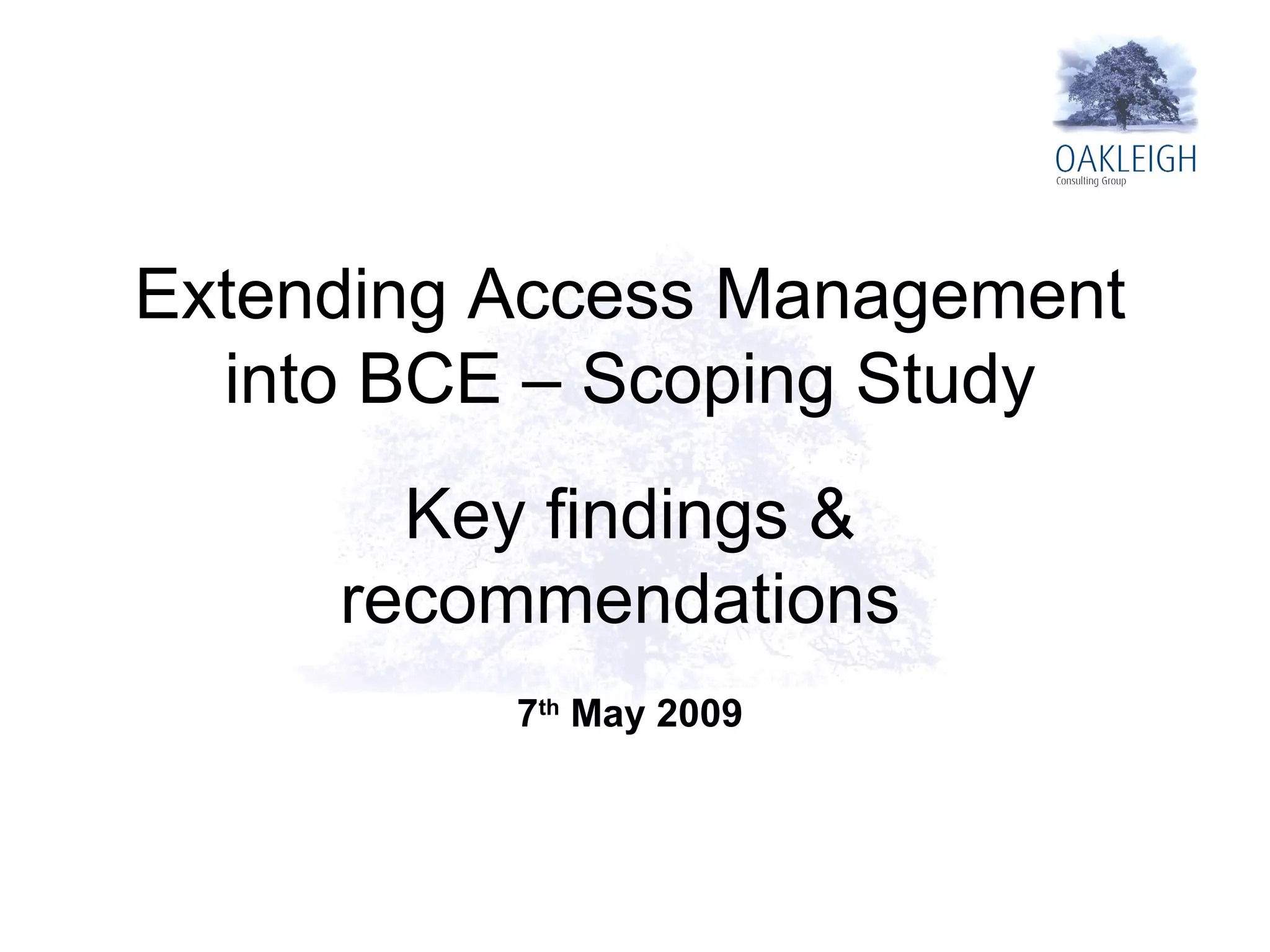 OAKLEIGH
Consulting Group

Extending Access Management into BCE – Scoping Study

Key findings & recommendations

7th May 2009